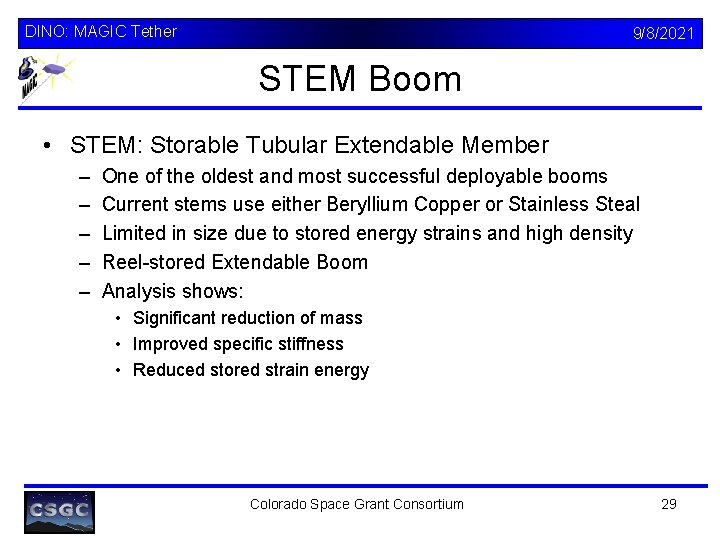 DINO: MAGIC Tether 9/8/2021

MAGIC

STEM Boom

• STEM: Storable Tubular Extendable Member
– One of the oldest and most successful deployable booms
– Current stems use either Beryllium Copper or Stainless Steal
– Limited in size due to stored energy strains and high density
– Reel-stored Extendable Boom
– Analysis shows:
• Significant reduction of mass
• Improved specific stiffness
• Reduced stored strain energy

CSGC

Colorado Space Grant Consortium

29